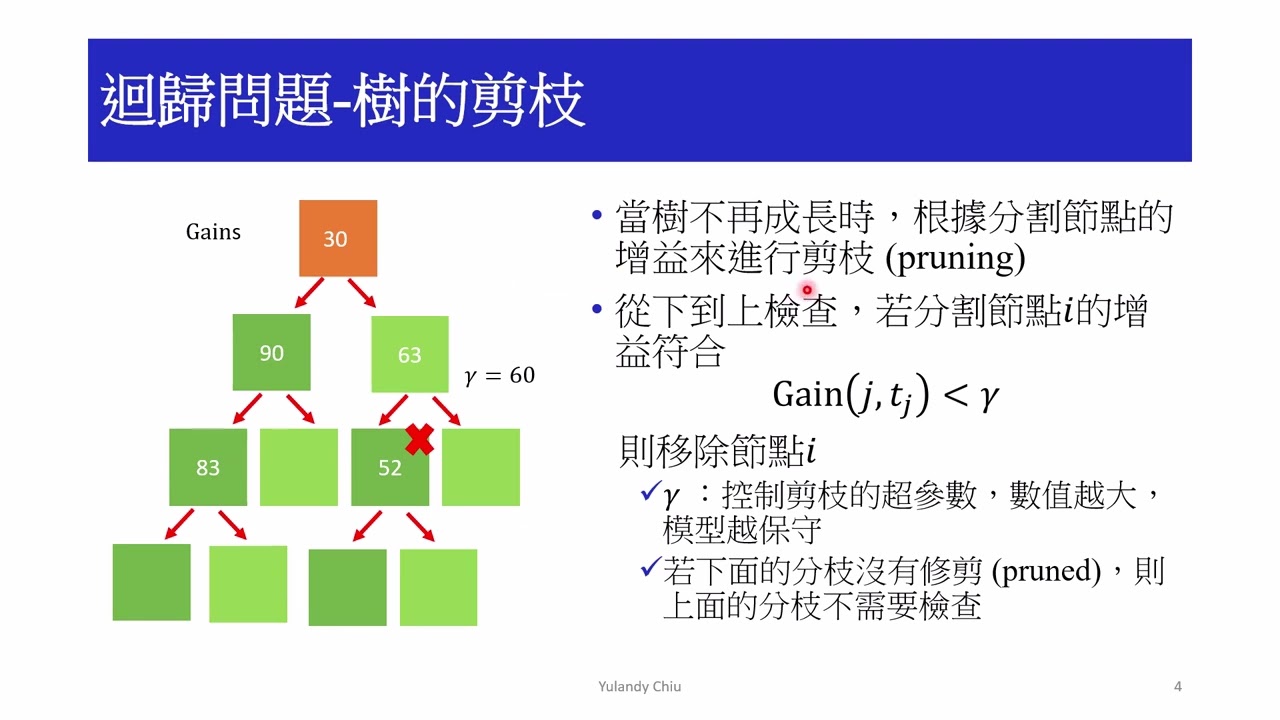 迴歸問題-樹的剪枝

Gains

30

90

63

$\gamma = 60$

83

52

• 當樹不再成長時，根據分割節點的增益來進行剪枝 (pruning)

• 從下到上檢查，若分割節點$i$的增益符合

$\text{Gain}(j, t_j) < \gamma$

則移除節點$i$

✓$\gamma$ ：控制剪枝的超參數，數值越大，模型越保守

✓若下面的分枝沒有修剪 (pruned)，則上面的分枝不需要檢查

Yulandy Chiu

4